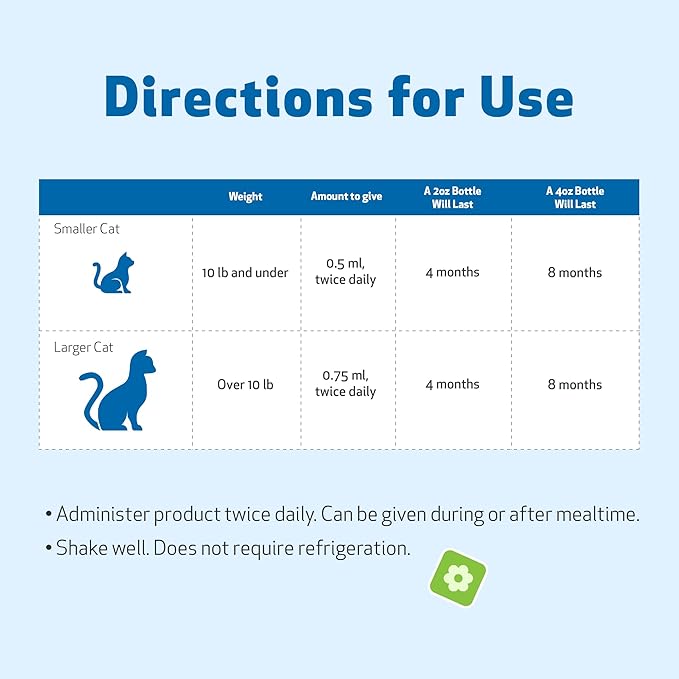 Directions for Use

| | Weight | Amount to give | A 2oz Bottle Will Last | A 4oz Bottle Will Last |
|---|---|---|---|---|
| Smaller Cat | 10 lb and under | 0.5 ml, twice daily | 4 months | 8 months |
| Larger Cat | Over 10 lb | 0.75 ml, twice daily | 4 months | 8 months |

• Administer product twice daily. Can be given during or after mealtime.

• Shake well. Does not require refrigeration.